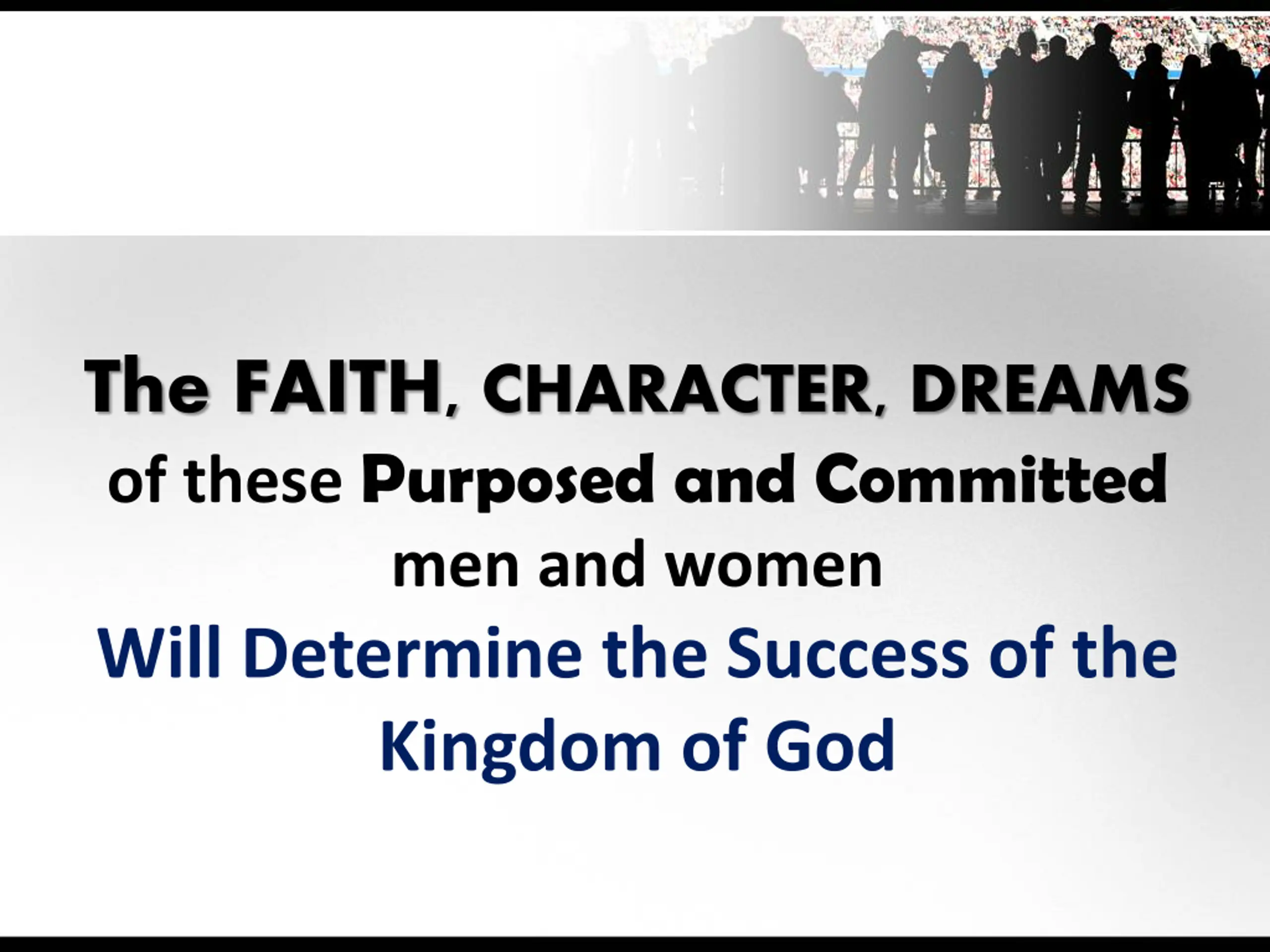 The FAITH, CHARACTER, DREAMS of these Purposed and Committed men and women

Will Determine the Success of the Kingdom of God